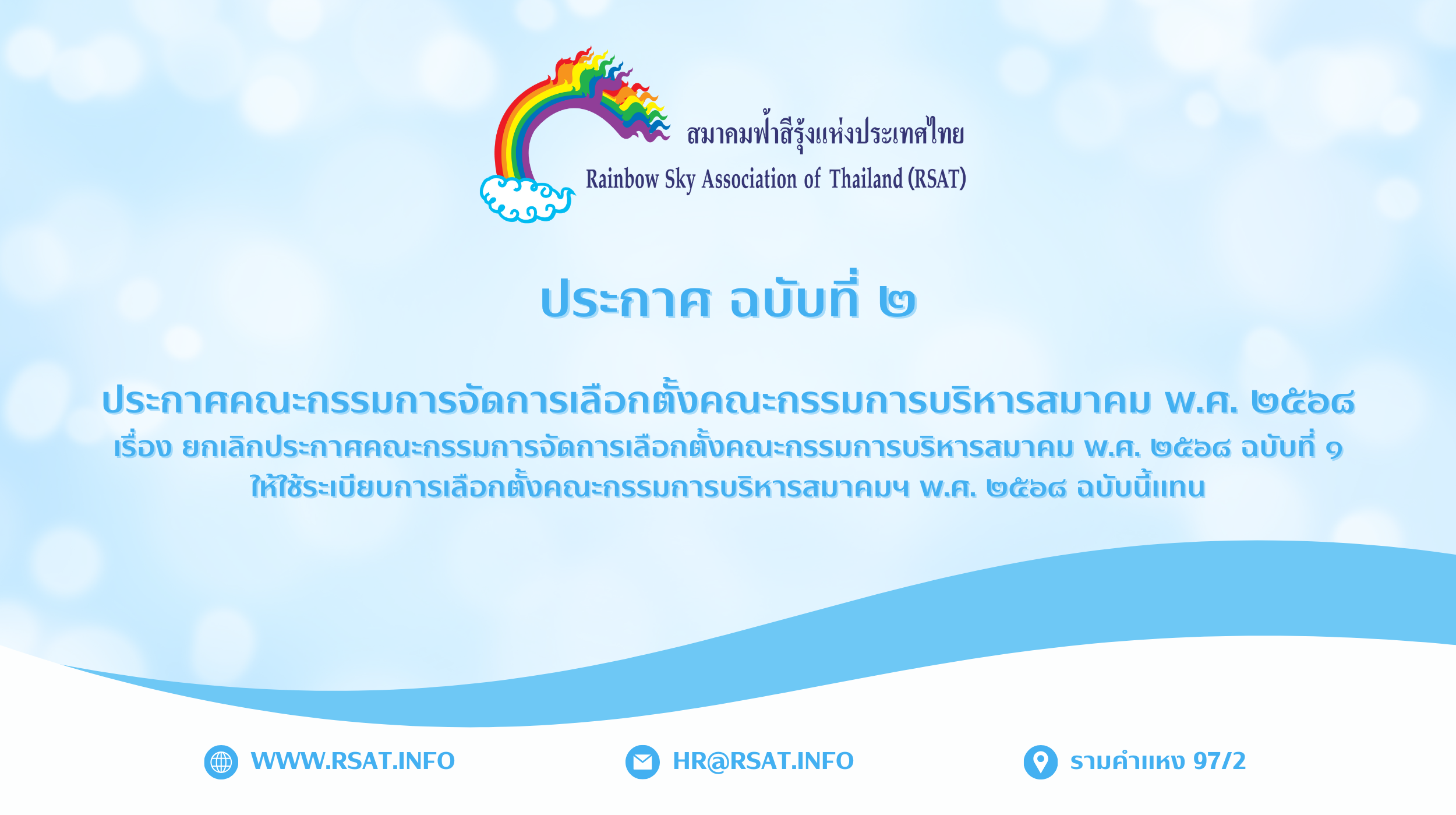 สมาคมฟ้าสีรุ้งแห่งประเทศไทย
Rainbow Sky Association of Thailand (RSAT)

ประกาศ ฉบับที่ ๒

ประกาศคณะกรรมการจัดการเลือกตั้งคณะกรรมการบริหารสมาคม พ.ศ. ๒๕๖๘
เรื่อง ยกเลิกประกาศคณะกรรมการจัดการเลือกตั้งคณะกรรมการบริหารสมาคม พ.ศ. ๒๕๖๘ ฉบับที่ ๑
ให้ใช้ระเบียบการเลือกตั้งคณะกรรมการบริหารสมาคมฯ พ.ศ. ๒๕๖๘ ฉบับนี้แทน

WWW.RSAT.INFO

HR@RSAT.INFO

รามคำแหง 97/2